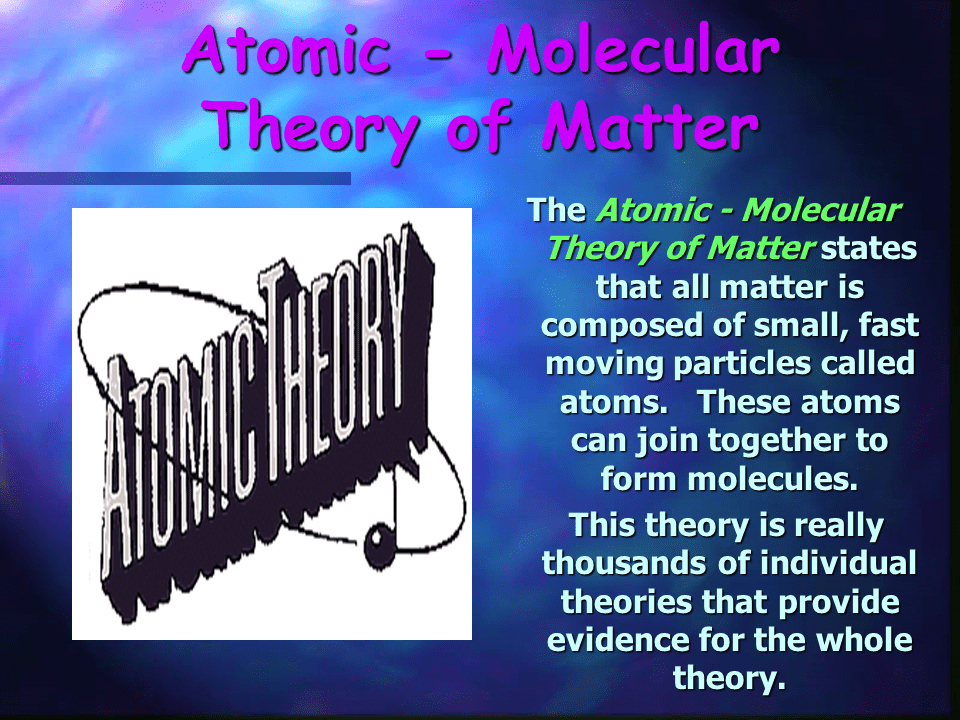 Atomic - Molecular Theory of Matter

ATOMIC THEORY

The Atomic - Molecular Theory of Matter states that all matter is composed of small, fast moving particles called atoms. These atoms can join together to form molecules.

This theory is really thousands of individual theories that provide evidence for the whole theory.